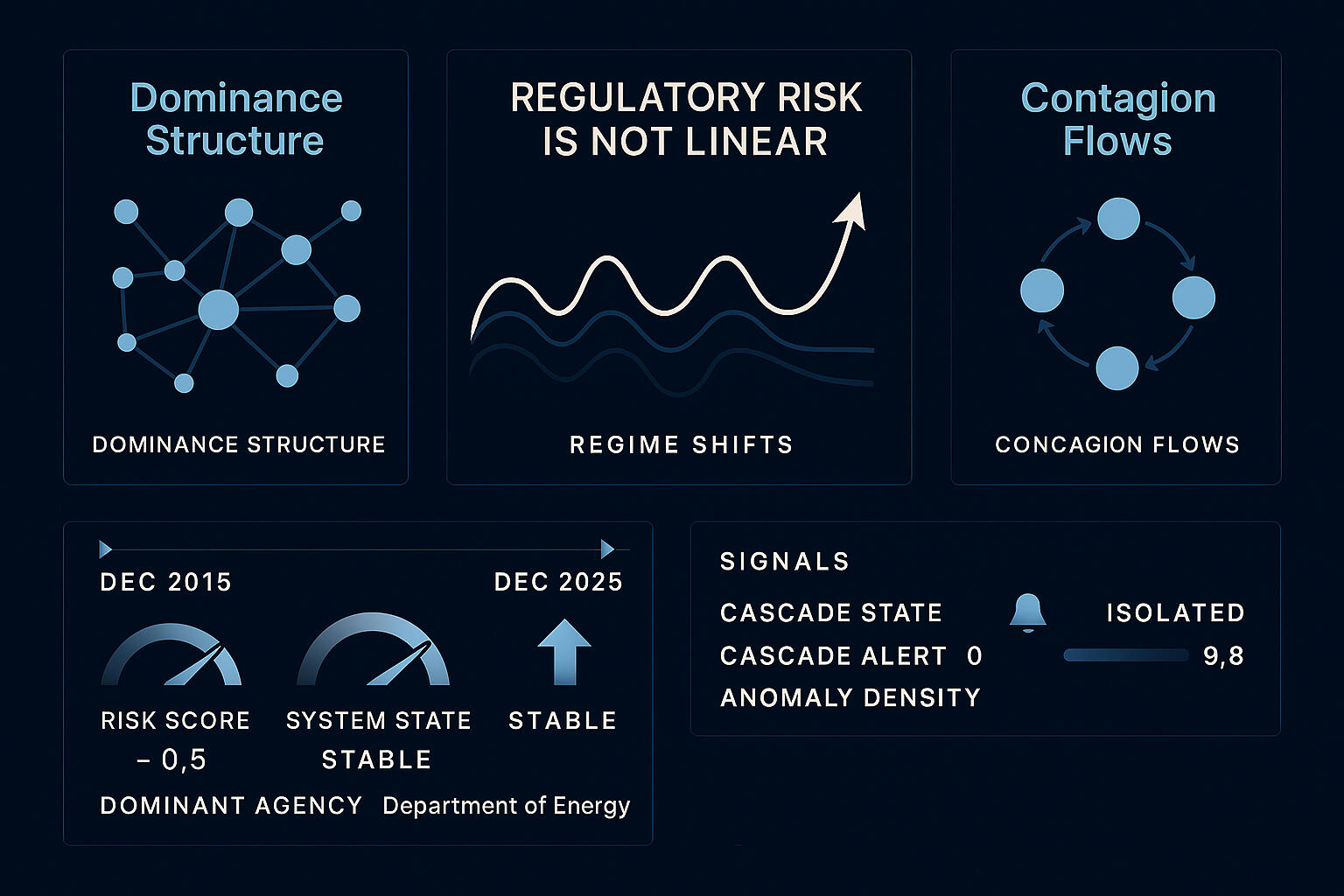 Dominance Structure

DOMINANCE STRUCTURE

REGULATORY RISK IS NOT LINEAR

REGIME SHIFTS

Contagion Flows

CONCAGION FLOWS

DEC 2015

DEC 2025

RISK SCORE
– 0,5

SYSTEM STATE
STABLE

STABLE

DOMINANT AGENCY Department of Energy

SIGNALS

CASCADE STATE ISOLATED

CASCADE ALERT 0 9,8

ANOMALY DENSITY